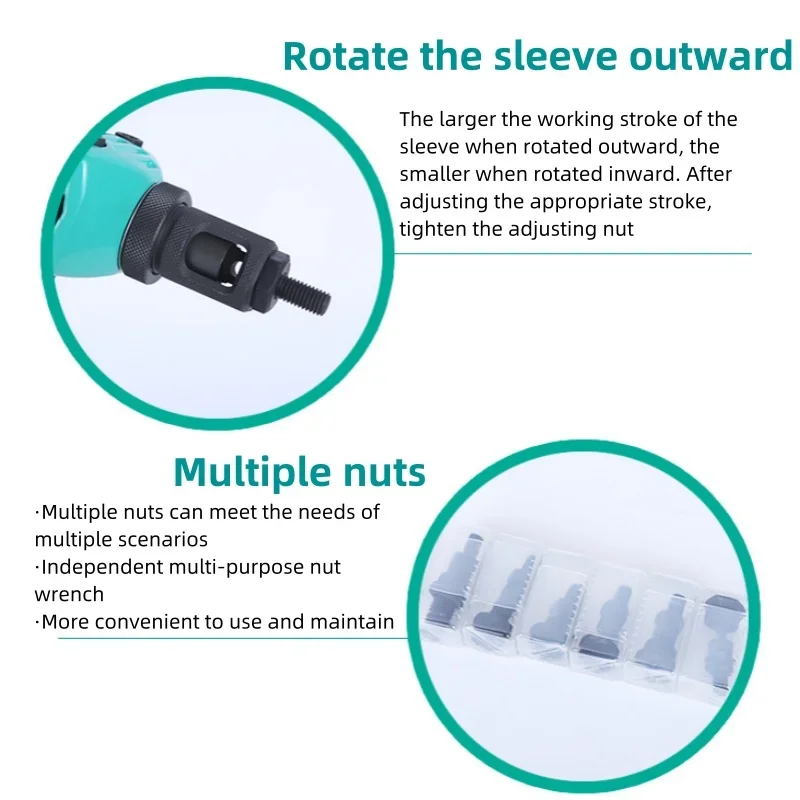 Rotate the sleeve outward

The larger the working stroke of the sleeve when rotated outward, the smaller when rotated inward. After adjusting the appropriate stroke, tighten the adjusting nut

Multiple nuts

·Multiple nuts can meet the needs of multiple scenarios
·Independent multi-purpose nut wrench
·More convenient to use and maintain